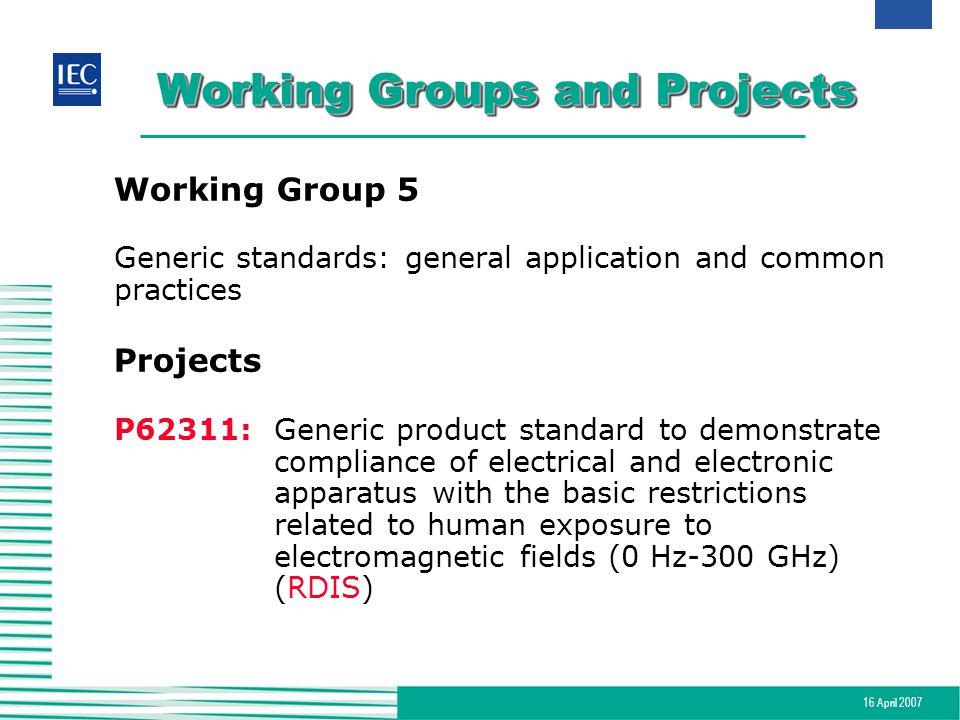 IEC

Working Groups and Projects

Working Group 5

Generic standards: general application and common practices

Projects

P62311: Generic product standard to demonstrate compliance of electrical and electronic apparatus with the basic restrictions related to human exposure to electromagnetic fields (0 Hz-300 GHz) (RDIS)

16 April 2007